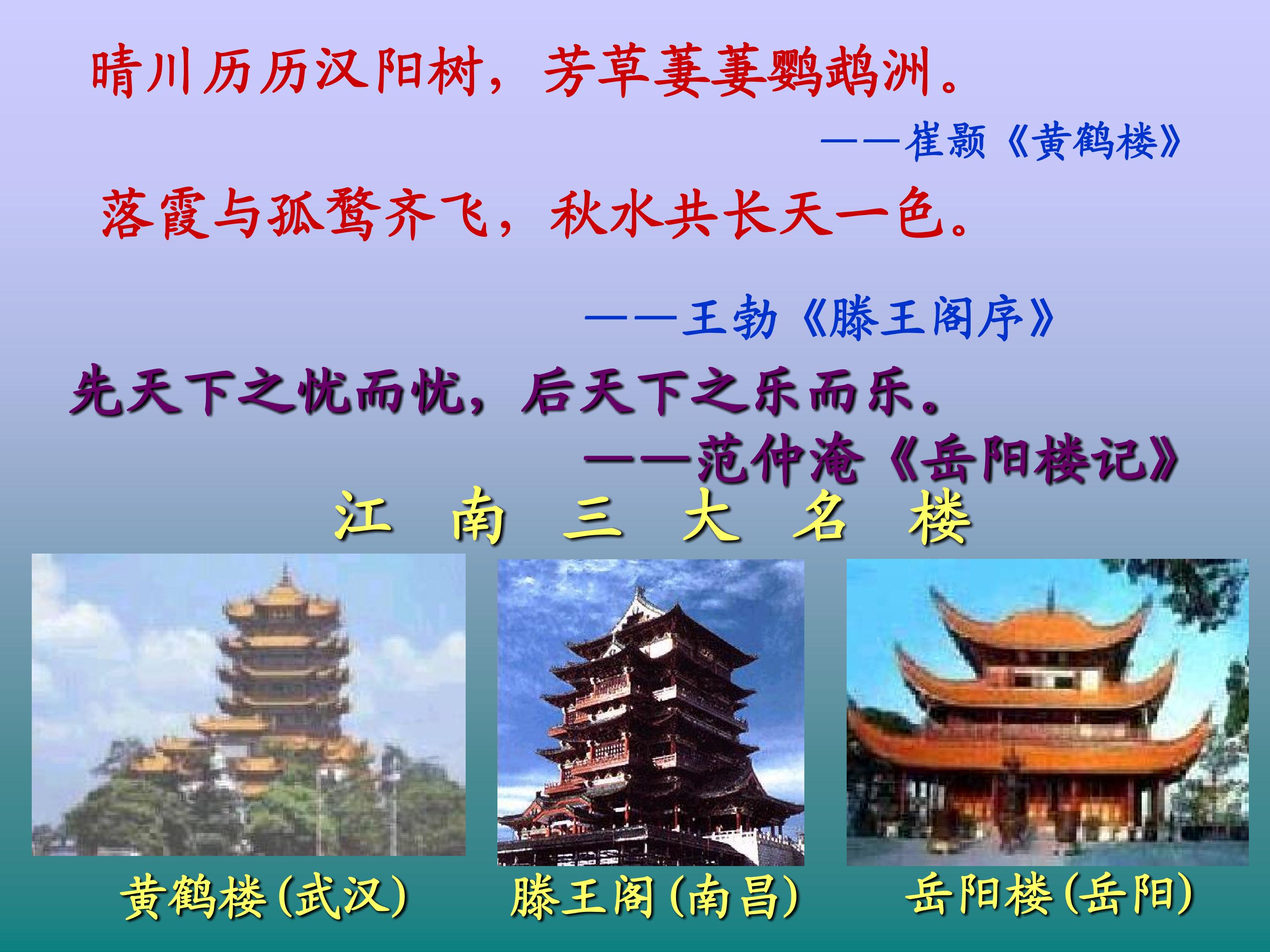 晴川历历汉阳树，芳草萋萋鹦鹉洲。

——崔颢《黄鹤楼》

落霞与孤鹜齐飞，秋水共长天一色。

——王勃《滕王阁序》

先天下之忧而忧，后天下之乐而乐。

——范仲淹《岳阳楼记》

江 南 三 大 名 楼

黄鹤楼(武汉)

滕王阁(南昌)

岳阳楼(岳阳)